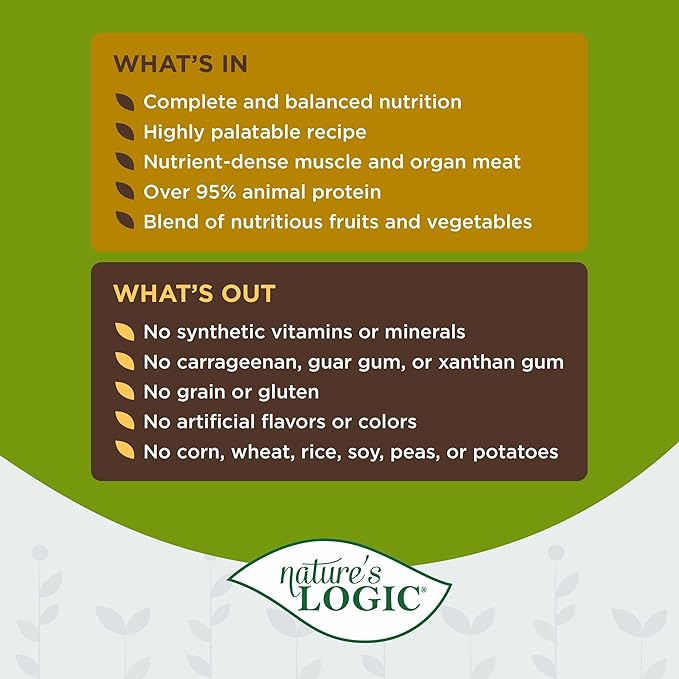 WHAT'S IN

Complete and balanced nutrition
Highly palatable recipe
Nutrient-dense muscle and organ meat
Over 95% animal protein
Blend of nutritious fruits and vegetables

WHAT'S OUT

No synthetic vitamins or minerals
No carrageenan, guar gum, or xanthan gum
No grain or gluten
No artificial flavors or colors
No corn, wheat, rice, soy, peas, or potatoes

nature's LOGIC®